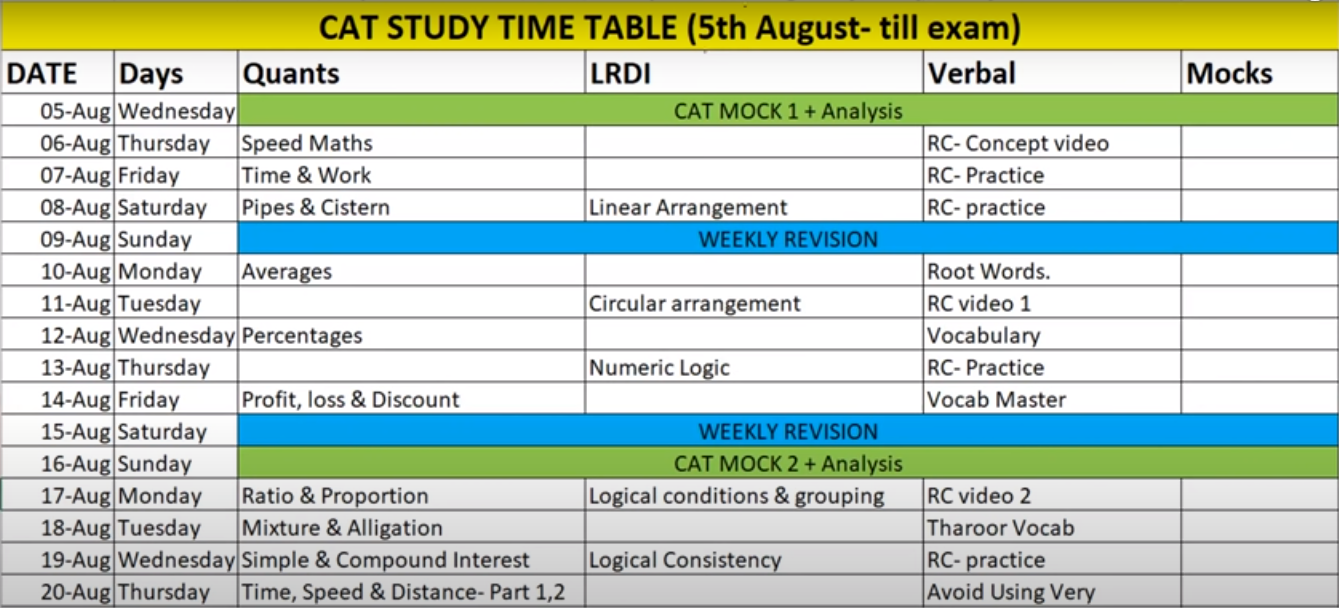 CAT STUDY TIME TABLE (5th August- till exam)

| DATE | Days | Quants | LRDI | Verbal | Mocks |
|---|---|---|---|---|---|
| 05-Aug | Wednesday | CAT MOCK 1 + Analysis | | | |
| 06-Aug | Thursday | Speed Maths | | RC- Concept video | |
| 07-Aug | Friday | Time & Work | | RC- Practice | |
| 08-Aug | Saturday | Pipes & Cistern | Linear Arrangement | RC- practice | |
| 09-Aug | Sunday | WEEKLY REVISION | | | |
| 10-Aug | Monday | Averages | | Root Words. | |
| 11-Aug | Tuesday | | Circular arrangement | RC video 1 | |
| 12-Aug | Wednesday | Percentages | | Vocabulary | |
| 13-Aug | Thursday | | Numeric Logic | RC- Practice | |
| 14-Aug | Friday | Profit, loss & Discount | | Vocab Master | |
| 15-Aug | Saturday | WEEKLY REVISION | | | |
| 16-Aug | Sunday | CAT MOCK 2 + Analysis | | | |
| 17-Aug | Monday | Ratio & Proportion | Logical conditions & grouping | RC video 2 | |
| 18-Aug | Tuesday | Mixture & Alligation | | Tharoor Vocab | |
| 19-Aug | Wednesday | Simple & Compound Interest | Logical Consistency | RC- practice | |
| 20-Aug | Thursday | Time, Speed & Distance- Part 1,2 | | Avoid Using Very | |